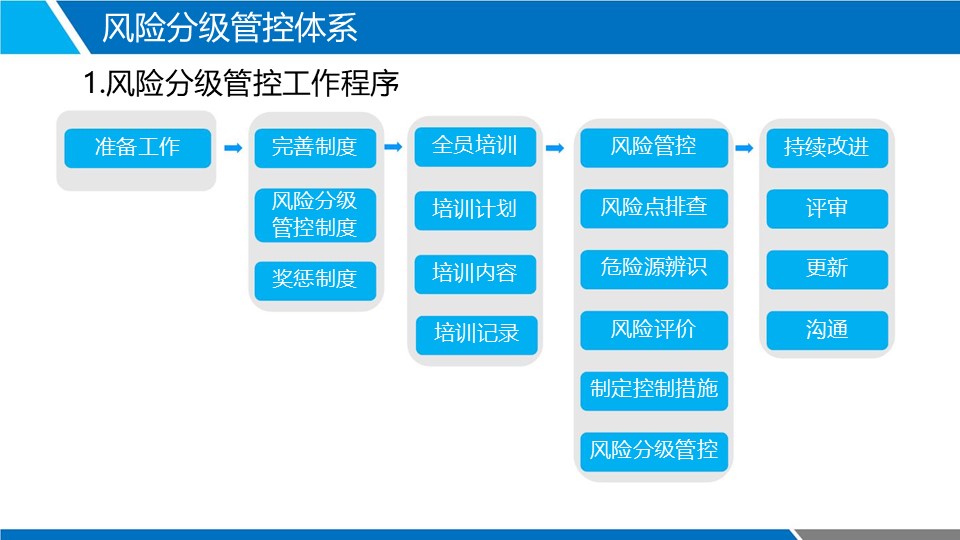 风险分级管控体系

1.风险分级管控工作程序

准备工作

完善制度

风险分级管控制度

奖惩制度

全员培训

培训计划

培训内容

培训记录

风险管控

风险点排查

危险源辨识

风险评价

制定控制措施

风险分级管控

持续改进

评审

更新

沟通